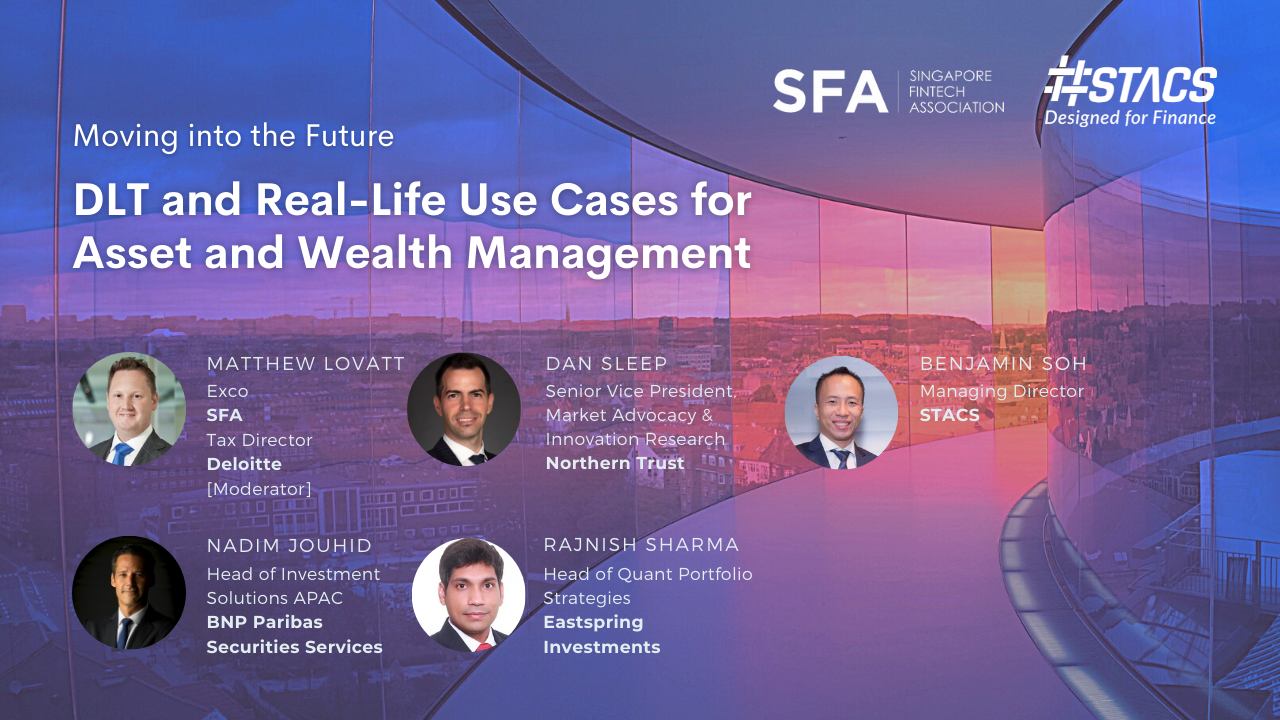 SFA SINGAPORE FINTECH ASSOCIATION

#STACS Designed for Finance

Moving into the Future

DLT and Real-Life Use Cases for Asset and Wealth Management

MATTHEW LOVATT
Exco
SFA
Tax Director
Deloitte
[Moderator]

DAN SLEEP
Senior Vice President, Market Advocacy & Innovation Research
Northern Trust

BENJAMIN SOH
Managing Director
STACS

NADIM JOUHID
Head of Investment Solutions APAC
BNP Paribas Securities Services

RAJNISH SHARMA
Head of Quant Portfolio Strategies
Eastspring Investments